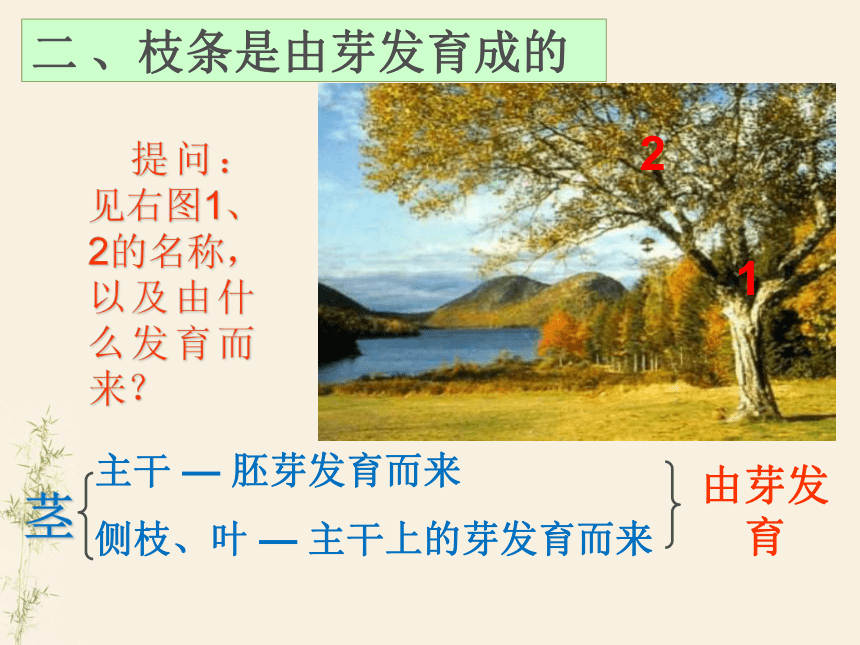 二、枝条是由芽发育成的

提问：见右图1、2的名称，以及由什么发育而来？

2

1

茎

主干 — 胚芽发育而来

侧枝、叶 — 主干上的芽发育而来

由芽发育